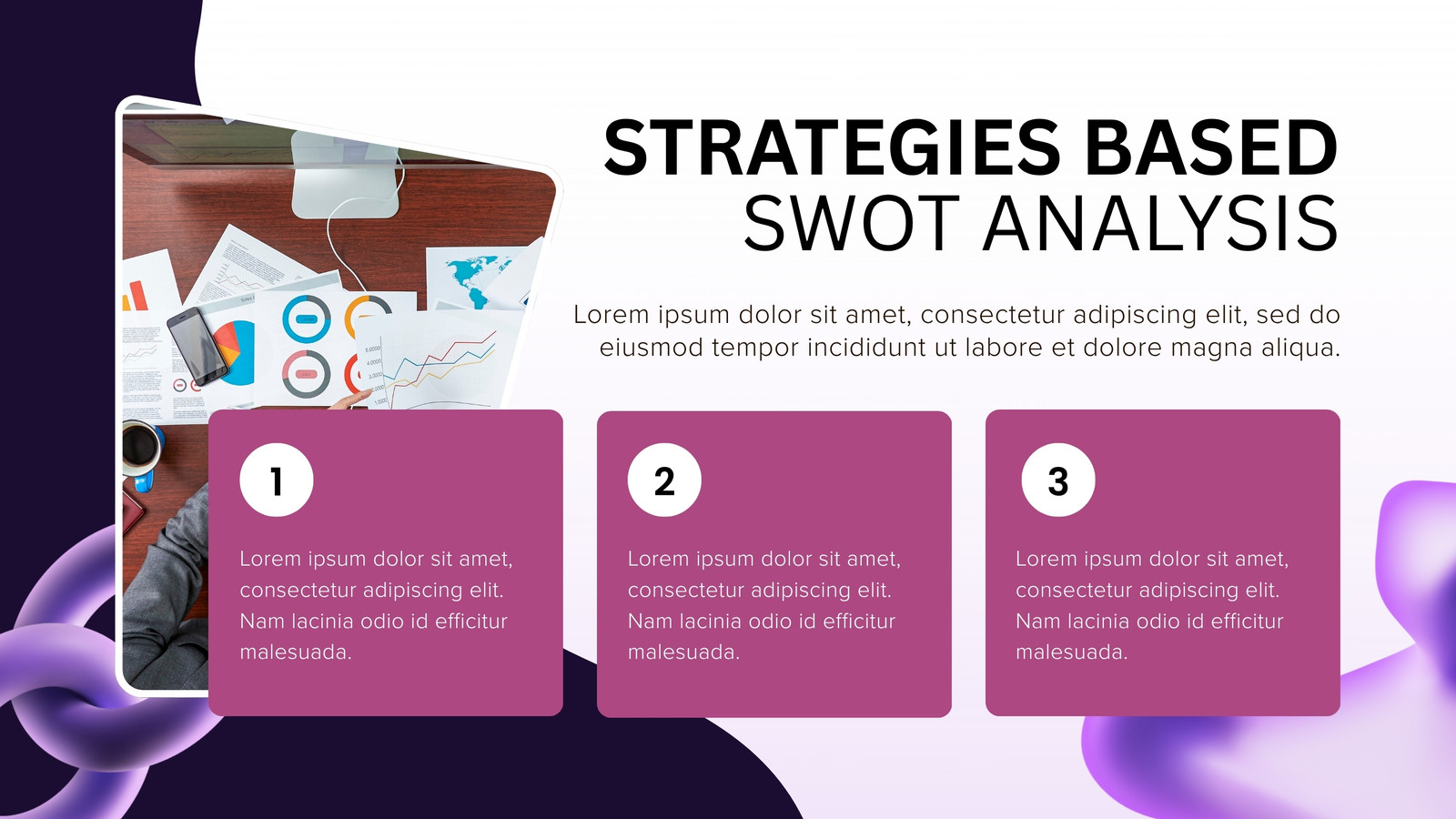 STRATEGIES BASED
SWOT ANALYSIS

Lorem ipsum dolor sit amet, consectetur adipiscing elit, sed do eiusmod tempor incididunt ut labore et dolore magna aliqua.

1

Lorem ipsum dolor sit amet, consectetur adipiscing elit. Nam lacinia odio id efficitur malesuada.

2

Lorem ipsum dolor sit amet, consectetur adipiscing elit. Nam lacinia odio id efficitur malesuada.

3

Lorem ipsum dolor sit amet, consectetur adipiscing elit. Nam lacinia odio id efficitur malesuada.